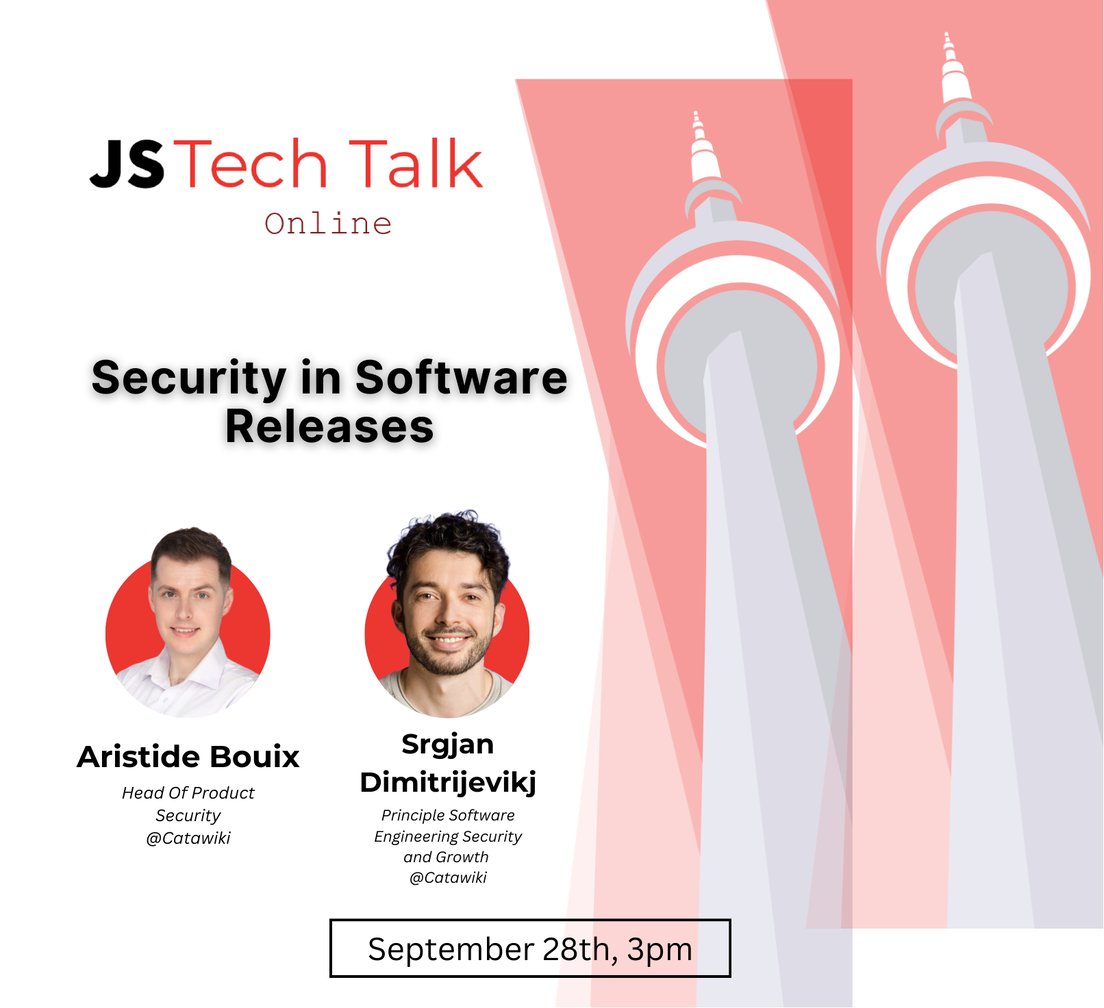 JS Tech Talk
Online

Security in Software Releases

Aristide Bouix
Head Of Product Security
@Catawiki

Srgjan Dimitrijevikj
Principle Software Engineering Security and Growth
@Catawiki

September 28th, 3pm